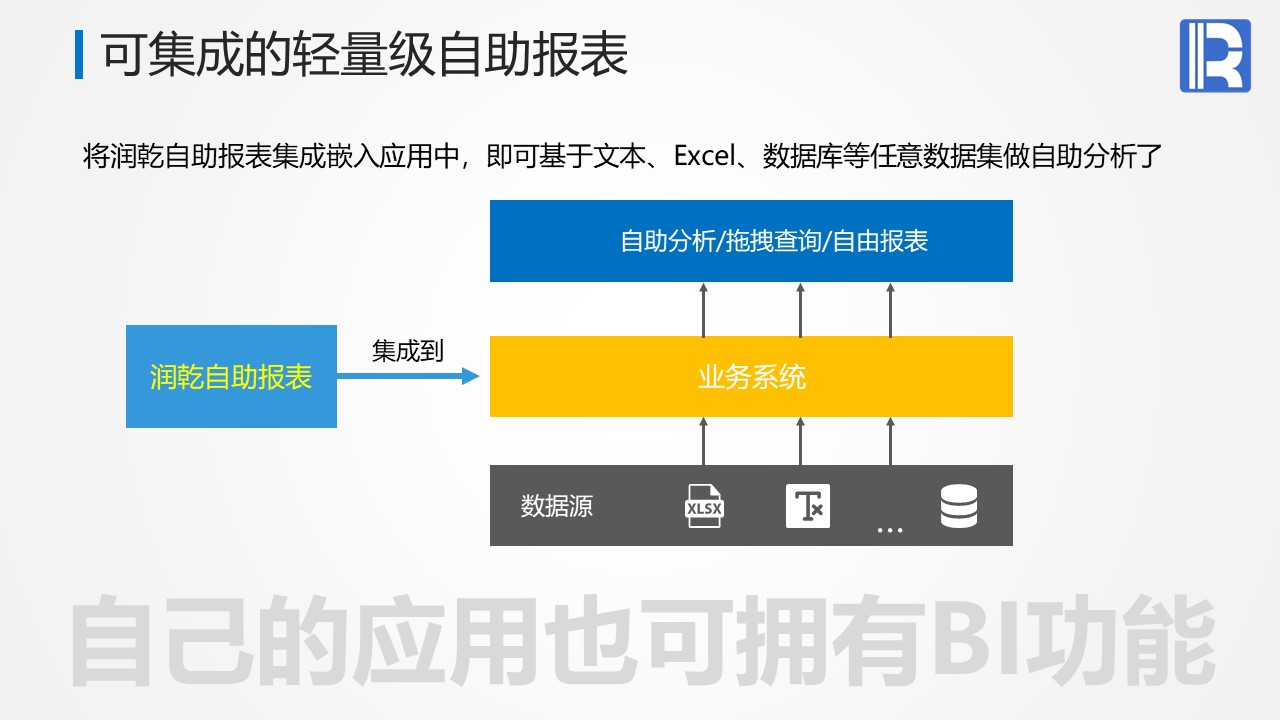 可集成的轻量级自助报表

将润乾自助报表集成嵌入应用中，即可基于文本、Excel、数据库等任意数据集做自助分析了

自助分析/拖拽查询/自由报表

润乾自助报表

集成到

业务系统

数据源

XLSX

...

自己的应用也可拥有BI功能